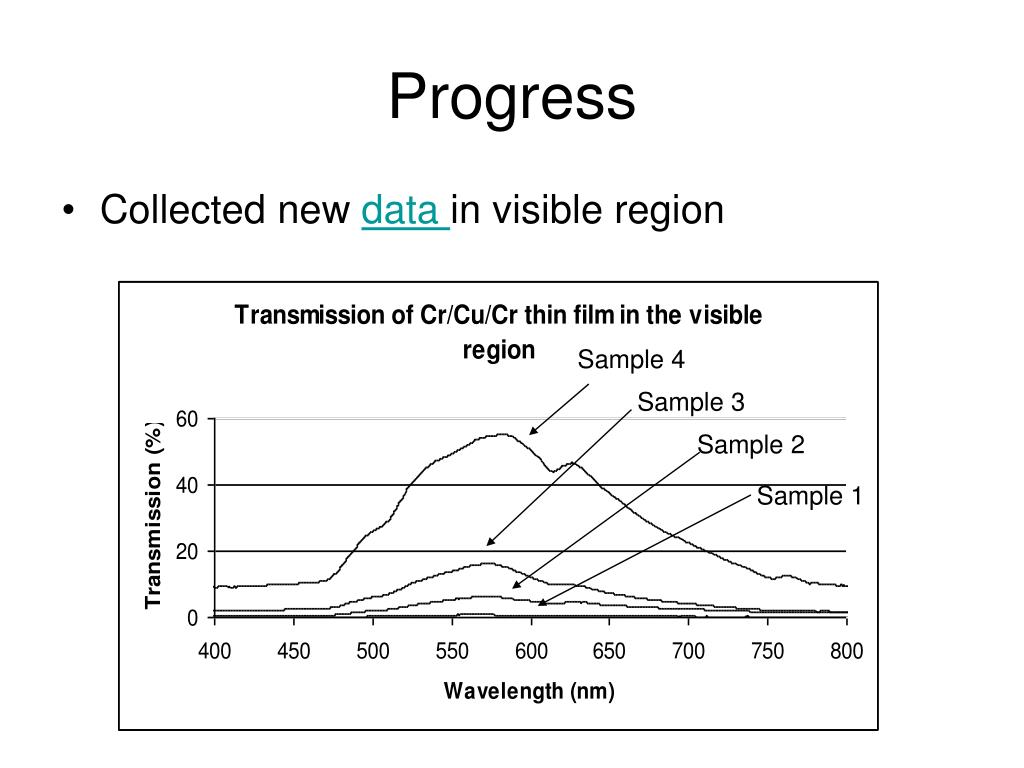 Progress

• Collected new data in visible region

Transmission of Cr/Cu/Cr thin film in the visible region

Sample 4
Sample 3
Sample 2
Sample 1

Transmission (%)

60
40
20
0

400 450 500 550 600 650 700 750 800

Wavelength (nm)